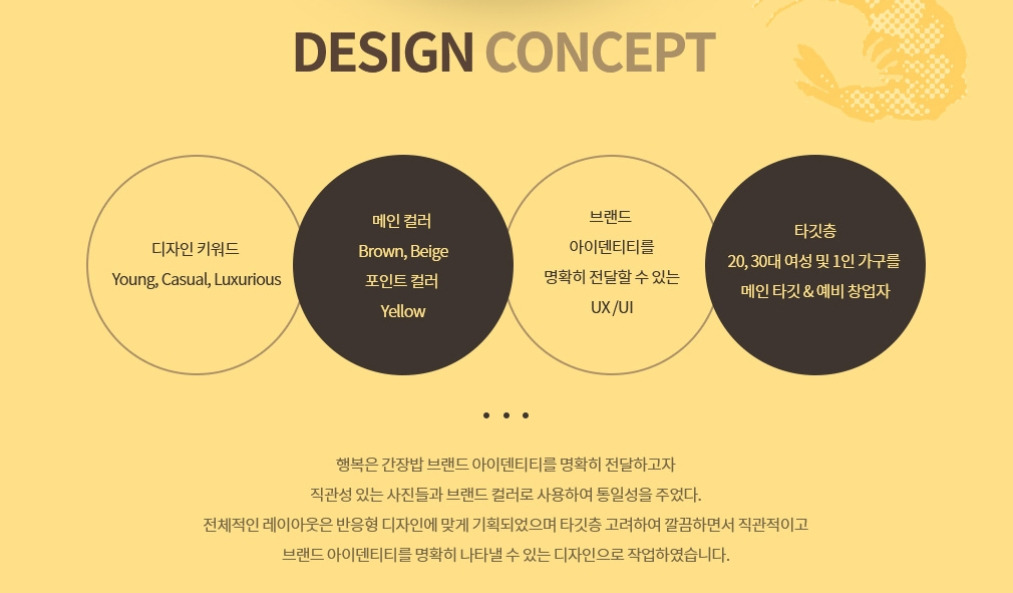 DESIGN CONCEPT

디자인 키워드
Young, Casual, Luxurious

메인 컬러
Brown, Beige
포인트 컬러
Yellow

브랜드
아이덴티티를
명확히 전달할 수 있는
UX /UI

타깃층
20, 30대 여성 및 1인 가구를
메인 타깃 & 예비 창업자

• • •

행복은 간장밥 브랜드 아이덴티티를 명확히 전달하고자
직관성 있는 사진들과 브랜드 컬러로 사용하여 통일성을 주었다.
전체적인 레이아웃은 반응형 디자인에 맞게 기획되었으며 타깃층 고려하여 깔끔하면서 직관적이고
브랜드 아이덴티티를 명확히 나타낼 수 있는 디자인으로 작업하였습니다.